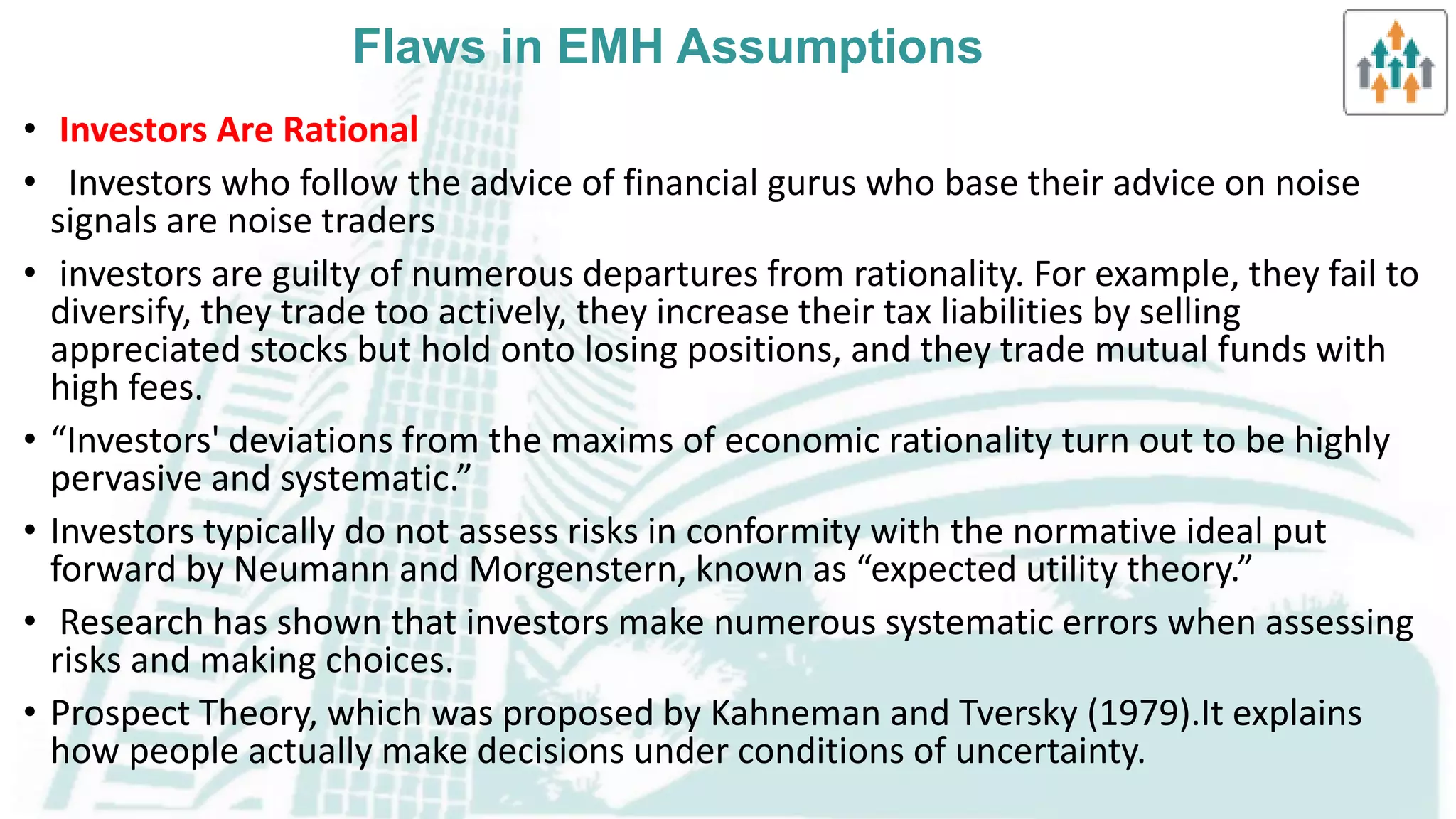 Flaws in EMH Assumptions

• Investors Are Rational

• Investors who follow the advice of financial gurus who base their advice on noise signals are noise traders

• investors are guilty of numerous departures from rationality. For example, they fail to diversify, they trade too actively, they increase their tax liabilities by selling appreciated stocks but hold onto losing positions, and they trade mutual funds with high fees.

• “Investors' deviations from the maxims of economic rationality turn out to be highly pervasive and systematic.”

• Investors typically do not assess risks in conformity with the normative ideal put forward by Neumann and Morgenstern, known as “expected utility theory.”

• Research has shown that investors make numerous systematic errors when assessing risks and making choices.

• Prospect Theory, which was proposed by Kahneman and Tversky (1979).It explains how people actually make decisions under conditions of uncertainty.